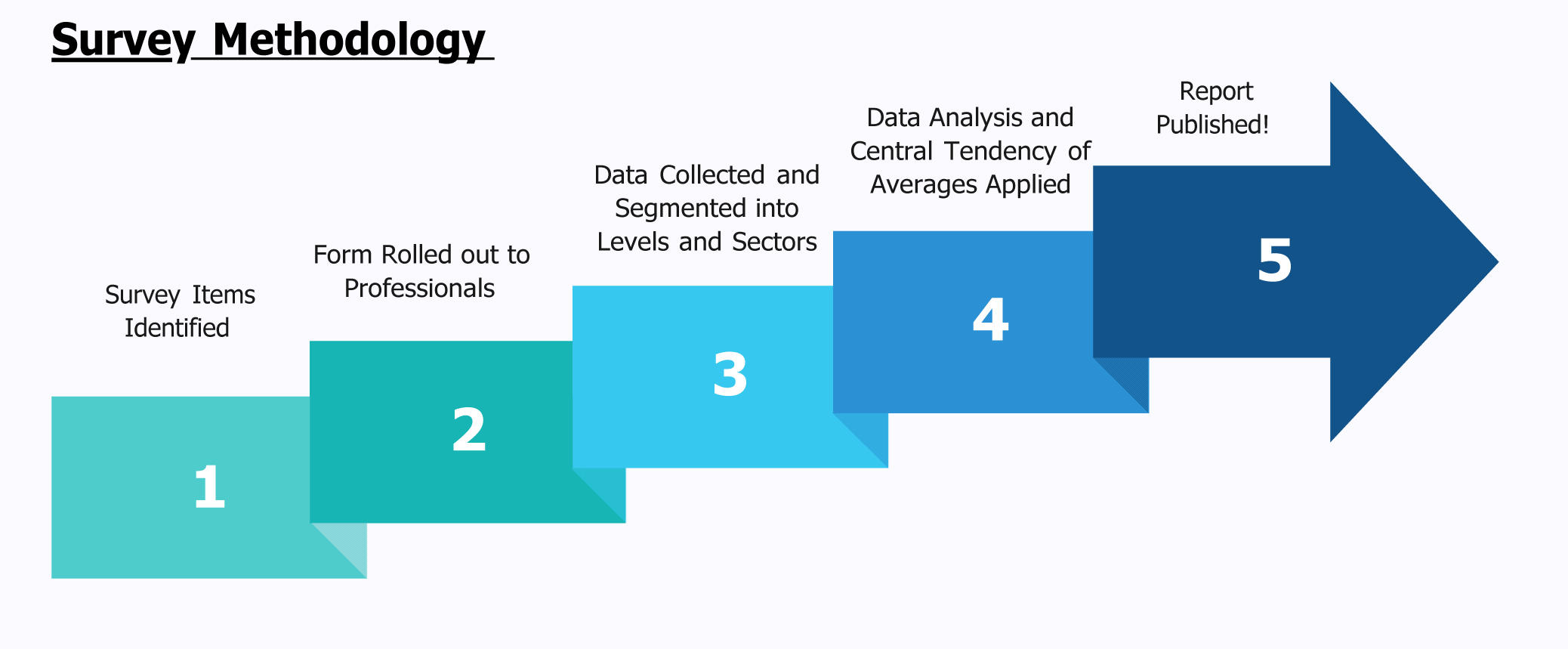 Survey Methodology

Survey Items Identified

1

Form Rolled out to Professionals

2

Data Collected and Segmented into Levels and Sectors

3

Data Analysis and Central Tendency of Averages Applied

4

Report Published!

5